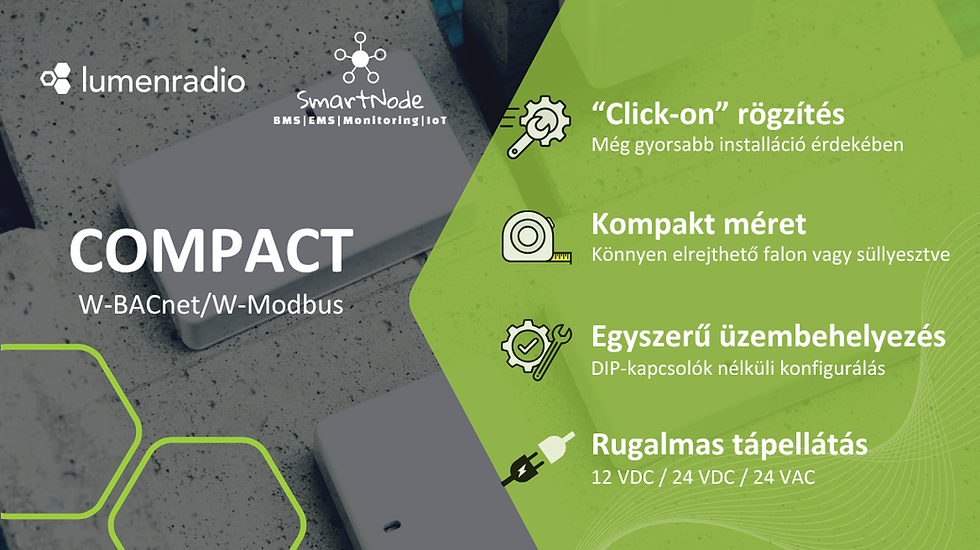 lumenradio

SmartNode
BMS|EMS|Monitoring|IoT

COMPACT
W-BACnet/W-Modbus

“Click-on” rögzítés
Még gyorsabb installáció érdekében

Kompakt méret
Könnyen elrejthető falon vagy süllyesztve

Egyszerű üzembehelyezés
DIP-kapcsolók nélküli konfigurálás

Rugalmas tápellátás
12 VDC / 24 VDC / 24 VAC